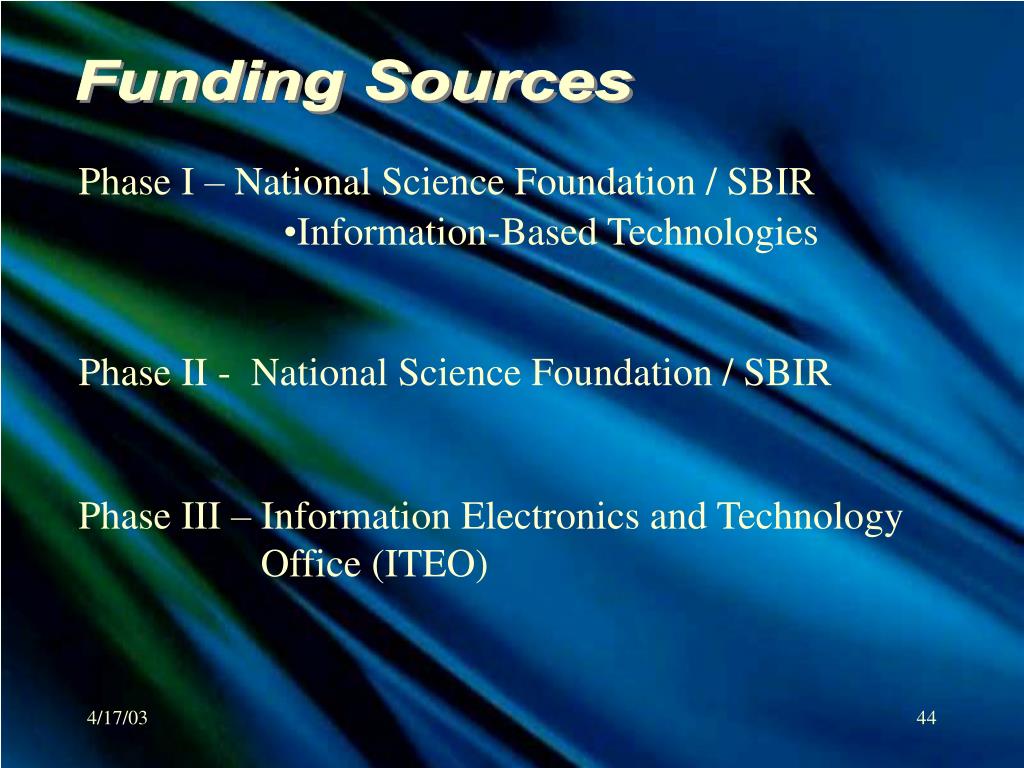 Funding Sources

Phase I – National Science Foundation / SBIR
•Information-Based Technologies

Phase II - National Science Foundation / SBIR

Phase III – Information Electronics and Technology Office (ITEO)

4/17/03

44